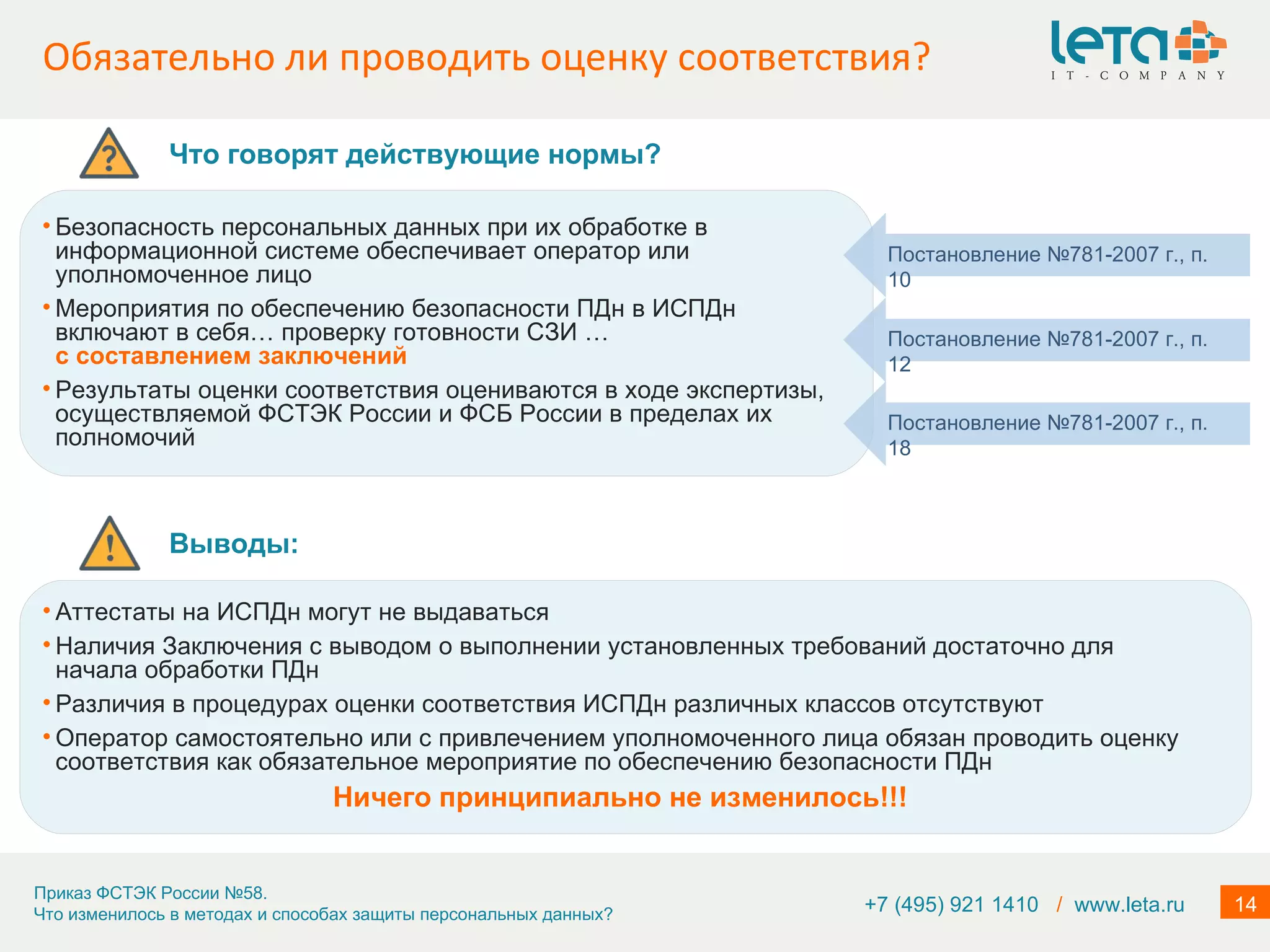 Обязательно ли проводить оценку соответствия?

leta
IT-COMPANY

?

Что говорят действующие нормы?

• Безопасность персональных данных при их обработке в информационной системе обеспечивает оператор или уполномоченное лицо
• Мероприятия по обеспечению безопасности ПДн в ИСПДн включают в себя… проверку готовности СЗИ … с составлением заключений
• Результаты оценки соответствия оцениваются в ходе экспертизы, осуществляемой ФСТЭК России и ФСБ России в пределах их полномочий

Постановление №781-2007 г., п. 10

Постановление №781-2007 г., п. 12

Постановление №781-2007 г., п. 18

!

Выводы:

• Аттестаты на ИСПДн могут не выдаваться
• Наличия Заключения с выводом о выполнении установленных требований достаточно для начала обработки ПДн
• Различия в процедурах оценки соответствия ИСПДн различных классов отсутствуют
• Оператор самостоятельно или с привлечением уполномоченного лица обязан проводить оценку соответствия как обязательное мероприятие по обеспечению безопасности ПДн

Ничего принципиально не изменилось!!!

Приказ ФСТЭК России №58.
Что изменилось в методах и способах защиты персональных данных?

+7 (495) 921 1410 / www.leta.ru

14